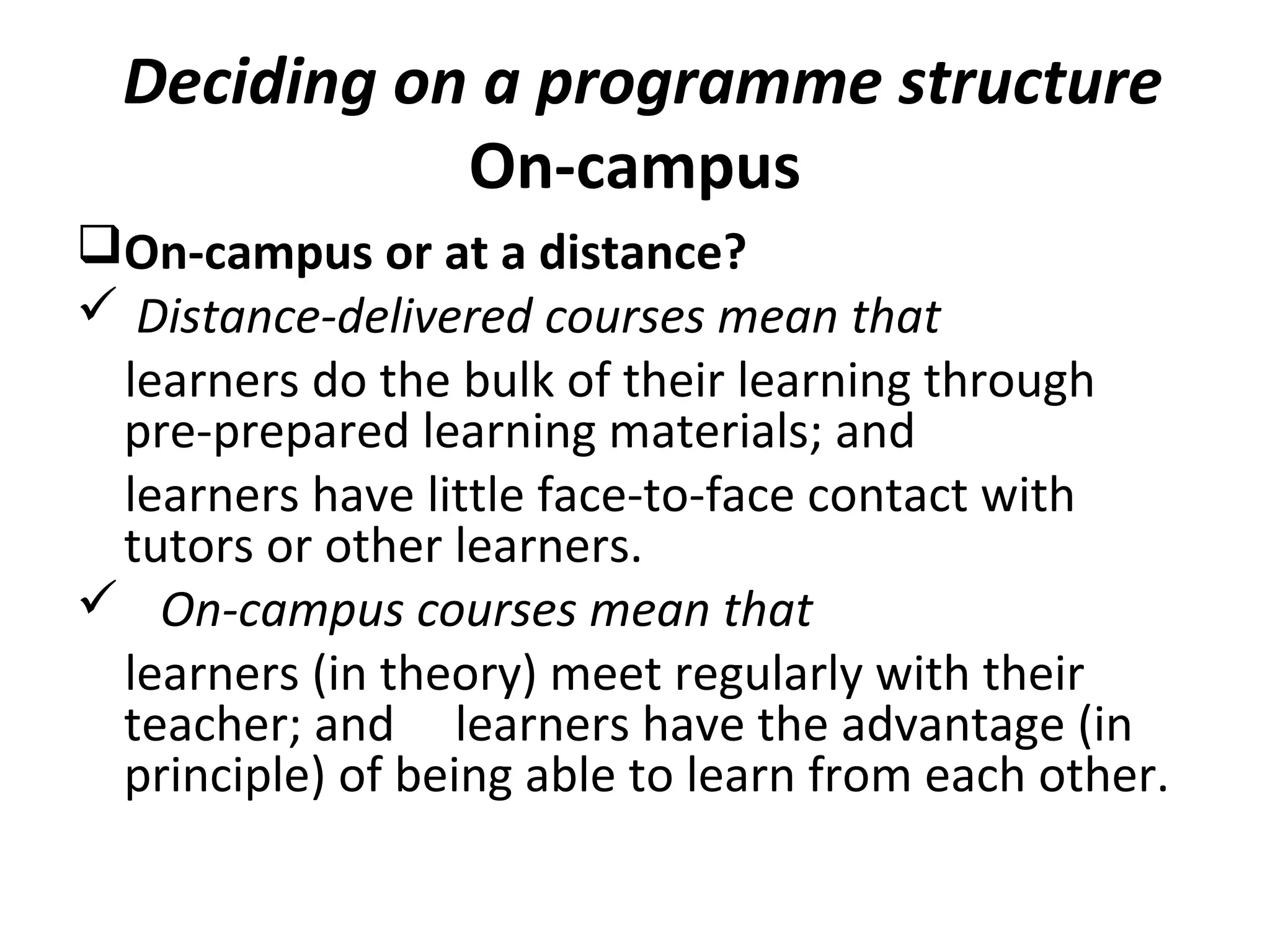 Deciding on a programme structure
On-campus

❑On-campus or at a distance?

✓ Distance-delivered courses mean that

learners do the bulk of their learning through pre-prepared learning materials; and

learners have little face-to-face contact with tutors or other learners.

✓ On-campus courses mean that

learners (in theory) meet regularly with their teacher; and learners have the advantage (in principle) of being able to learn from each other.